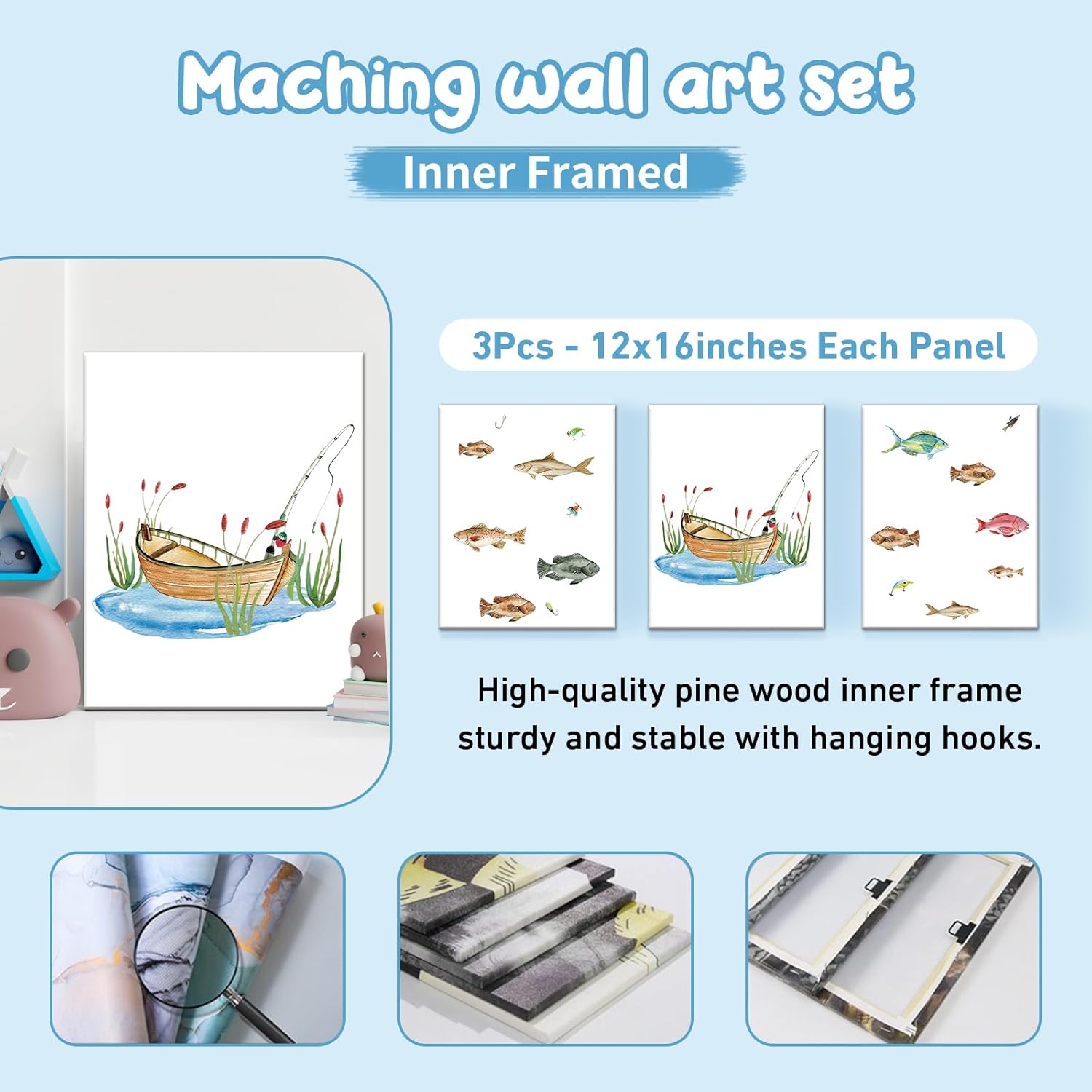 Maching wall art set

Inner Framed

3Pcs - 12x16inches Each Panel

High-quality pine wood inner frame sturdy and stable with hanging hooks.